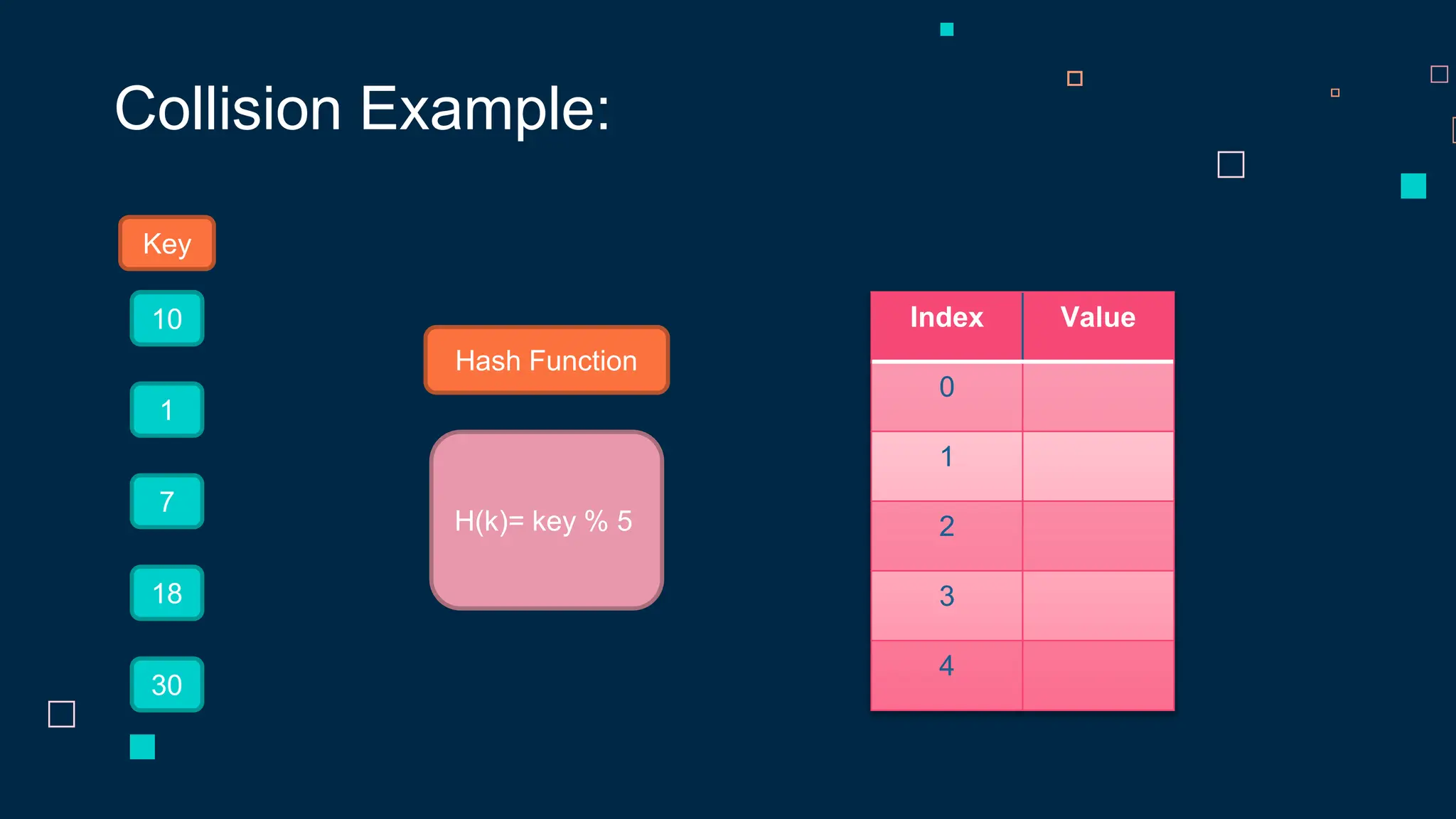 Collision Example:

Key
10
1
7
18
30

Hash Function

H(k)= key % 5

| Index | Value |
|---|---|
| 0 | |
| 1 | |
| 2 | |
| 3 | |
| 4 | |